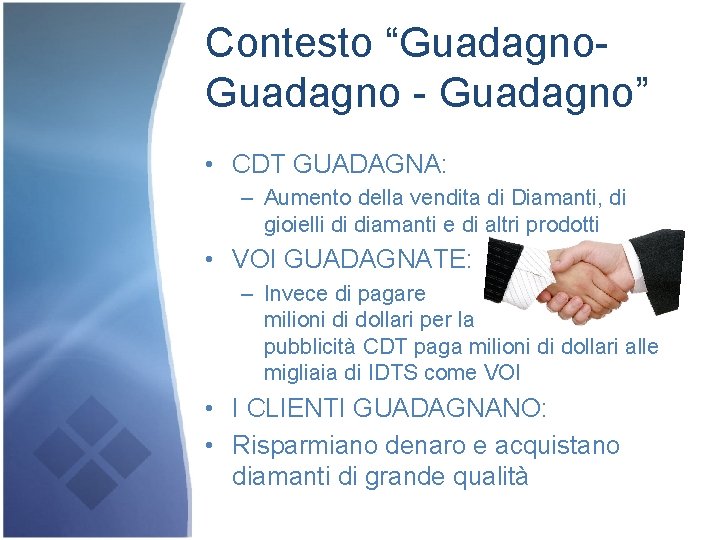 Contesto “Guadagno-Guadagno - Guadagno”

• CDT GUADAGNA:
– Aumento della vendita di Diamanti, di gioielli di diamanti e di altri prodotti
• VOI GUADAGNATE:
– Invece di pagare milioni di dollari per la pubblicità CDT paga milioni di dollari alle migliaia di IDTS come VOI
• I CLIENTI GUADAGNANO:
• Risparmiano denaro e acquistano diamanti di grande qualità